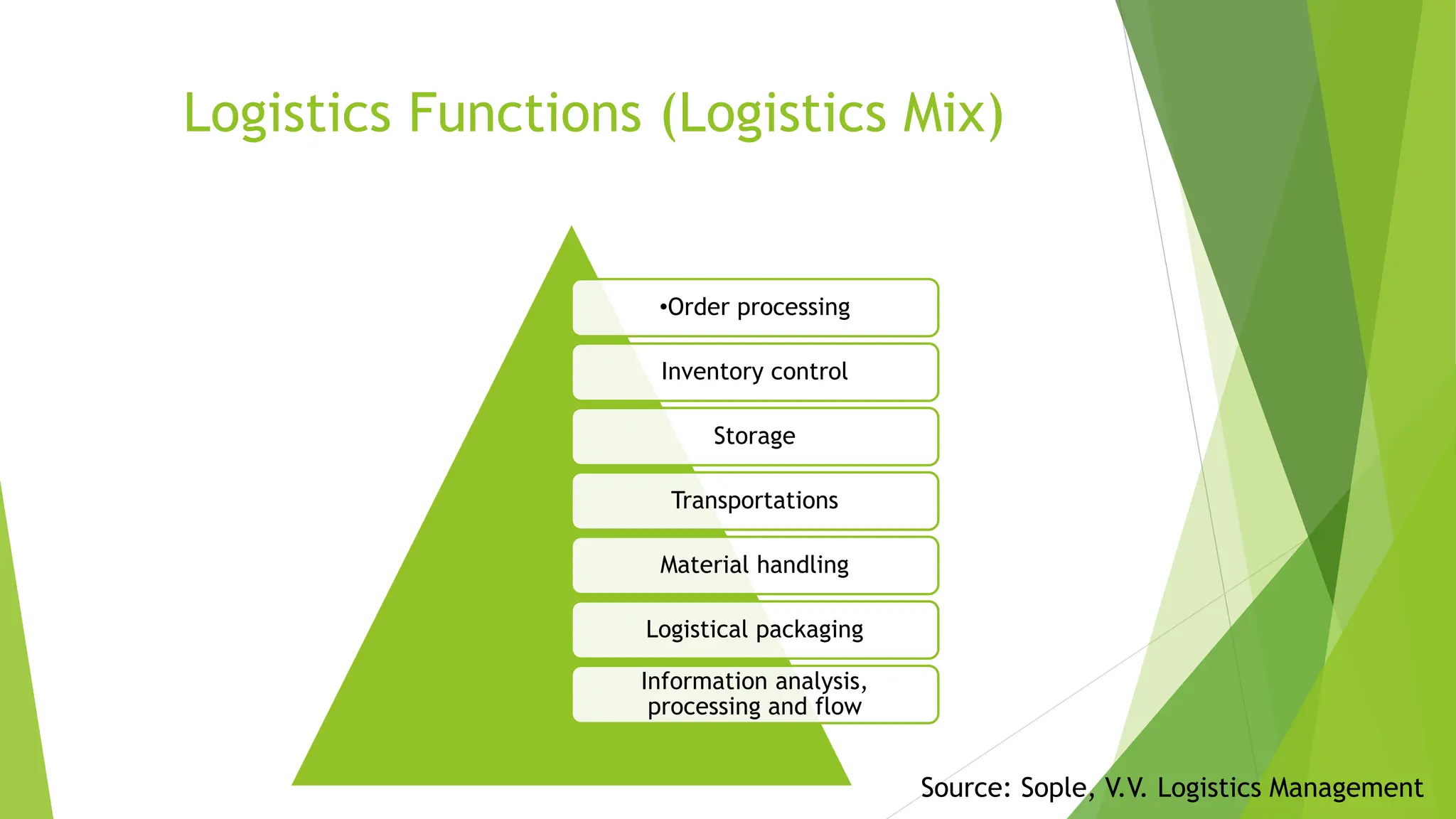 Logistics Functions (Logistics Mix)

•Order processing

Inventory control

Storage

Transportations

Material handling

Logistical packaging

Information analysis, processing and flow

Source: Sople, V.V. Logistics Management